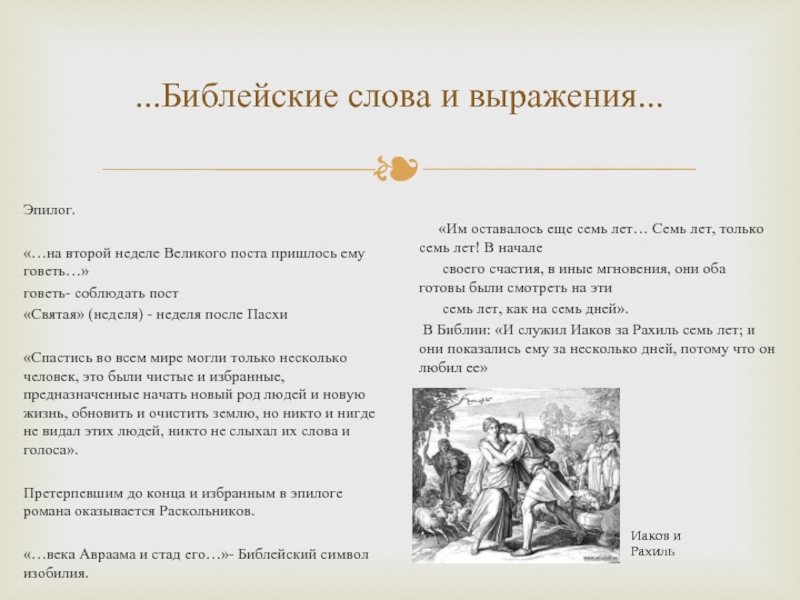 ...Библейские слова и выражения...

Эпилог.

«…на второй неделе Великого поста пришлось ему говеть…»

говеть- соблюдать пост

«Святая» (неделя) - неделя после Пасхи

«Спастись во всем мире могли только несколько человек, это были чистые и избранные, предназначенные начать новый род людей и новую жизнь, обновить и очистить землю, но никто и нигде не видал этих людей, никто не слыхал их слова и голоса».

Претерпевшим до конца и избранным в эпилоге романа оказывается Раскольников.

«…века Авраама и стад его…»- Библейский символ изобилия.

«Им оставалось еще семь лет… Семь лет, только семь лет! В начале своего счастия, в иные мгновения, они оба готовы были смотреть на эти семь лет, как на семь дней».

В Библии: «И служил Иаков за Рахиль семь лет; и они показались ему за несколько дней, потому что он любил ее»

Иаков и Рахиль